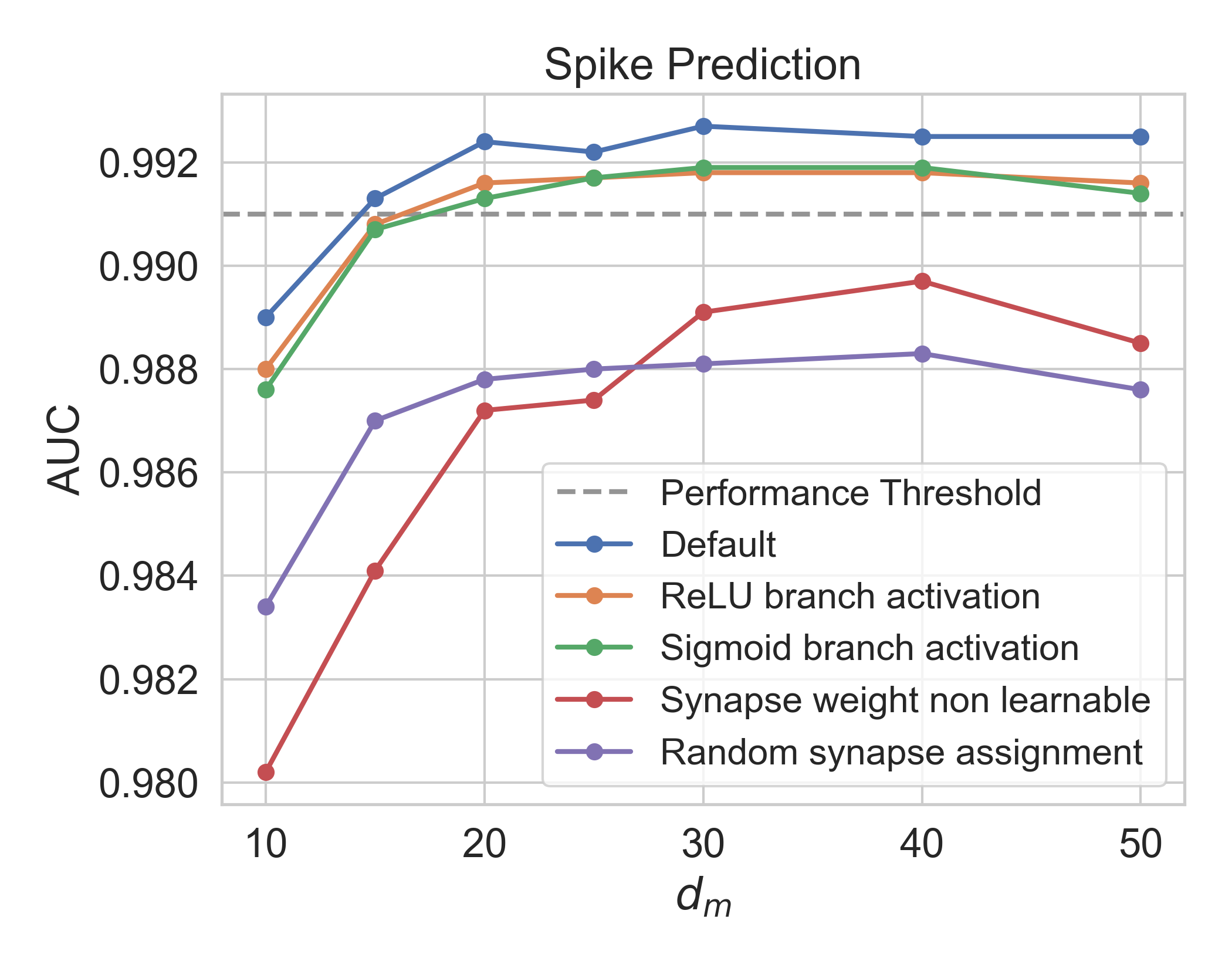 Spike Prediction

AUC

0.992
0.990
0.988
0.986
0.984
0.982
0.980

Performance Threshold
Default
ReLU branch activation
Sigmoid branch activation
Synapse weight non learnable
Random synapse assignment

10
20
30
40
50

$d_m$